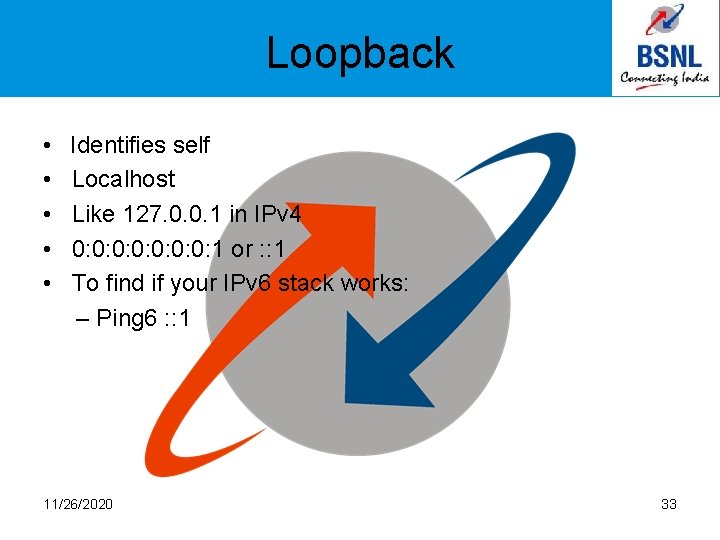 Loopback

BSNL
Connecting India

• Identifies self
• Localhost
• Like 127.0.0.1 in IPv4
• 0:0:0:0:0:0:0:1 or ::1
• To find if your IPv6 stack works:
– Ping6 ::1

11/26/2020

33